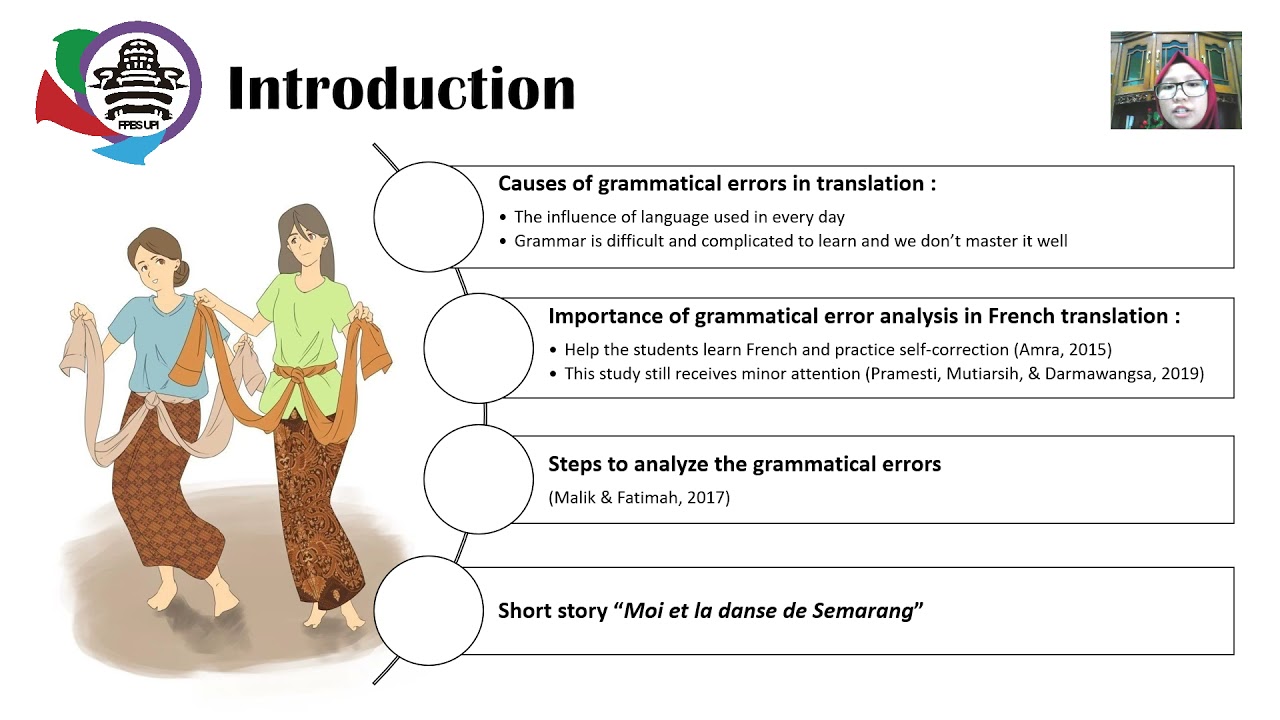 FPBS UPI

Introduction

Causes of grammatical errors in translation :

• The influence of language used in every day
• Grammar is difficult and complicated to learn and we don't master it well

Importance of grammatical error analysis in French translation :

• Help the students learn French and practice self-correction (Amra, 2015)
• This study still receives minor attention (Pramesti, Mutiarsih, & Darmawangsa, 2019)

Steps to analyze the grammatical errors

(Malik & Fatimah, 2017)

Short story "Moi et la danse de Semarang"